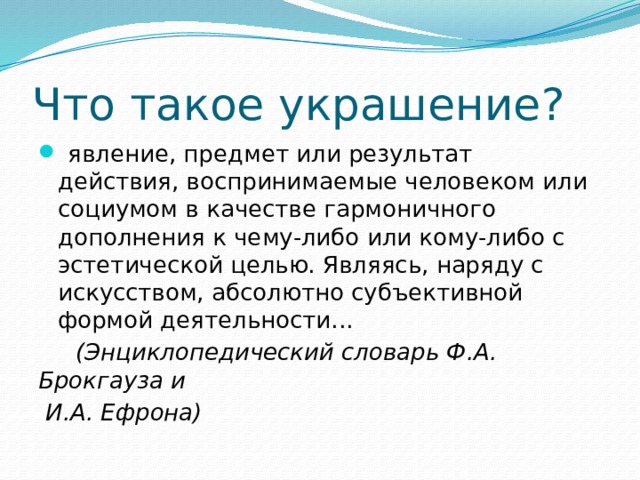 Что такое украшение?

явление, предмет или результат действия, воспринимаемые человеком или социумом в качестве гармоничного дополнения к чему-либо или кому-либо с эстетической целью. Являясь, наряду с искусством, абсолютно субъективной формой деятельности…

(Энциклопедический словарь Ф.А. Брокгауза и И.А. Ефрона)